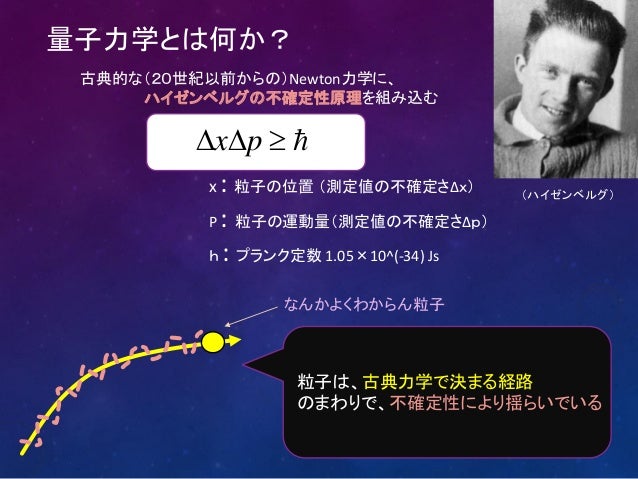 量子力学とは何か？

古典的な（20世紀以前からの）Newton力学に、
ハイゼンベルグの不確定性原理を組み込む

$\Delta x \Delta p \geq \hbar$

（ハイゼンベルグ）

x：粒子の位置（測定値の不確定さΔx）

P：粒子の運動量（測定値の不確定さΔp）

h：プランク定数 1.05 × 10^(-34) Js

なんかよくわからん粒子

粒子は、古典力学で決まる経路のまわりで、不確定性により揺らいでいる